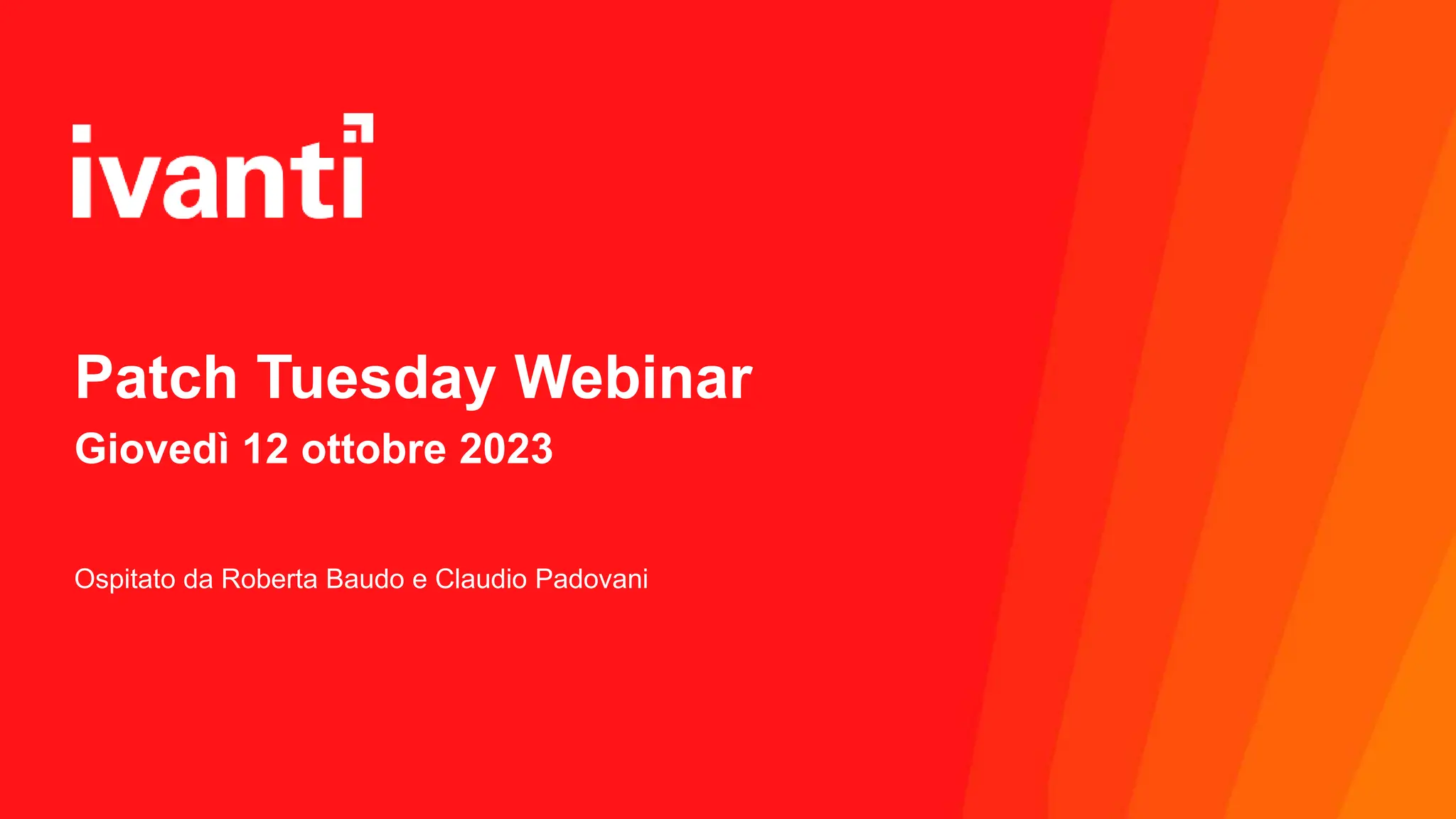 ivanti

Patch Tuesday Webinar
Giovedì 12 ottobre 2023

Ospitato da Roberta Baudo e Claudio Padovani